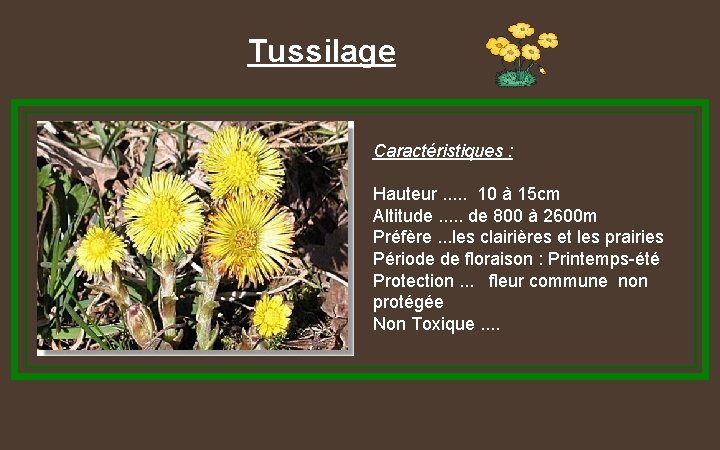 Tussilage

Caractéristiques :

Hauteur ..... 10 à 15cm
Altitude ..... de 800 à 2600m
Préfère ...les clairières et les prairies
Période de floraison : Printemps-été
Protection ... fleur commune non protégée
Non Toxique ....